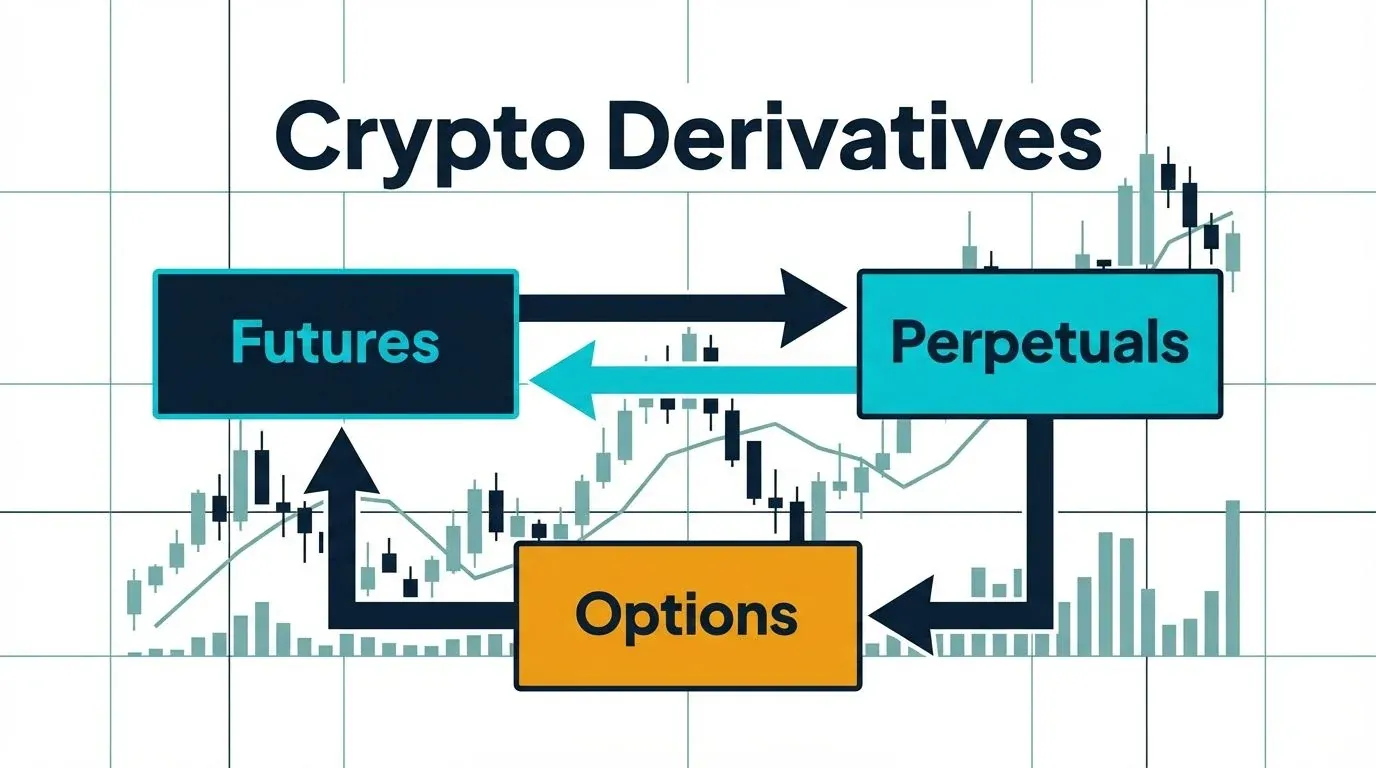 Crypto Derivatives

Futures

Perpetuals

Options